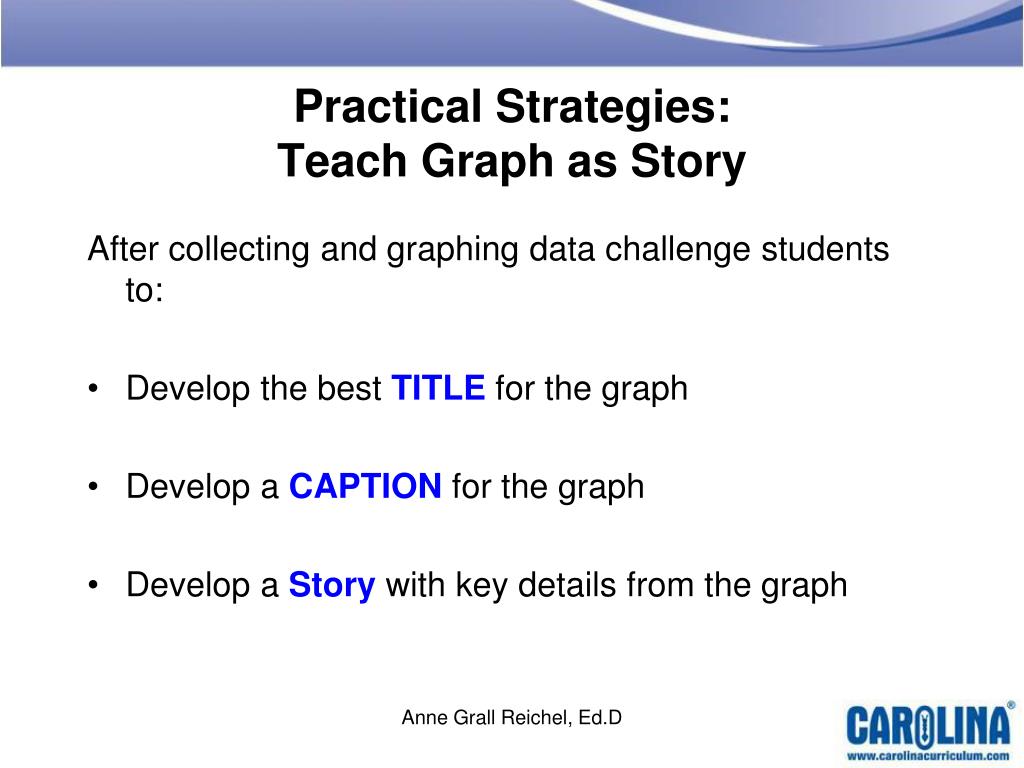 Practical Strategies:
Teach Graph as Story

After collecting and graphing data challenge students to:

• Develop the best TITLE for the graph

• Develop a CAPTION for the graph

• Develop a Story with key details from the graph

Anne Grall Reichel, Ed.D

CAROLINA®
www.carolinacurriculum.com